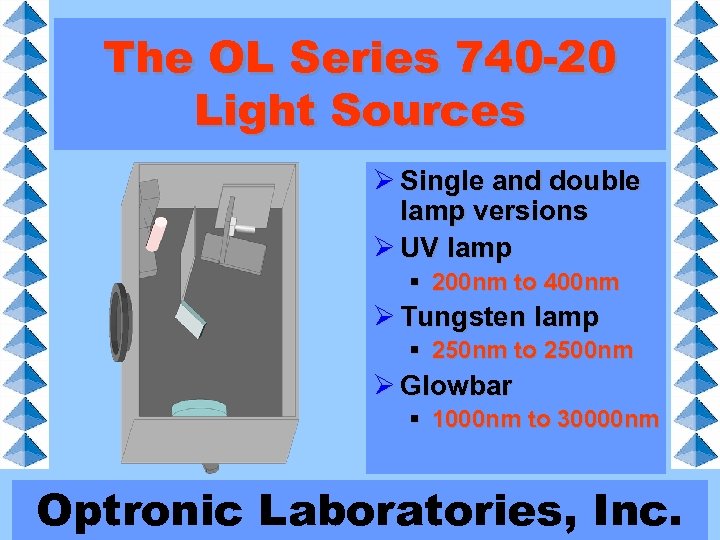 The OL Series 740-20 Light Sources

➢ Single and double lamp versions
➢ UV lamp
▪ 200nm to 400nm
➢ Tungsten lamp
▪ 250nm to 2500nm
➢ Glowbar
▪ 1000nm to 30000nm

Optronic Laboratories, Inc.